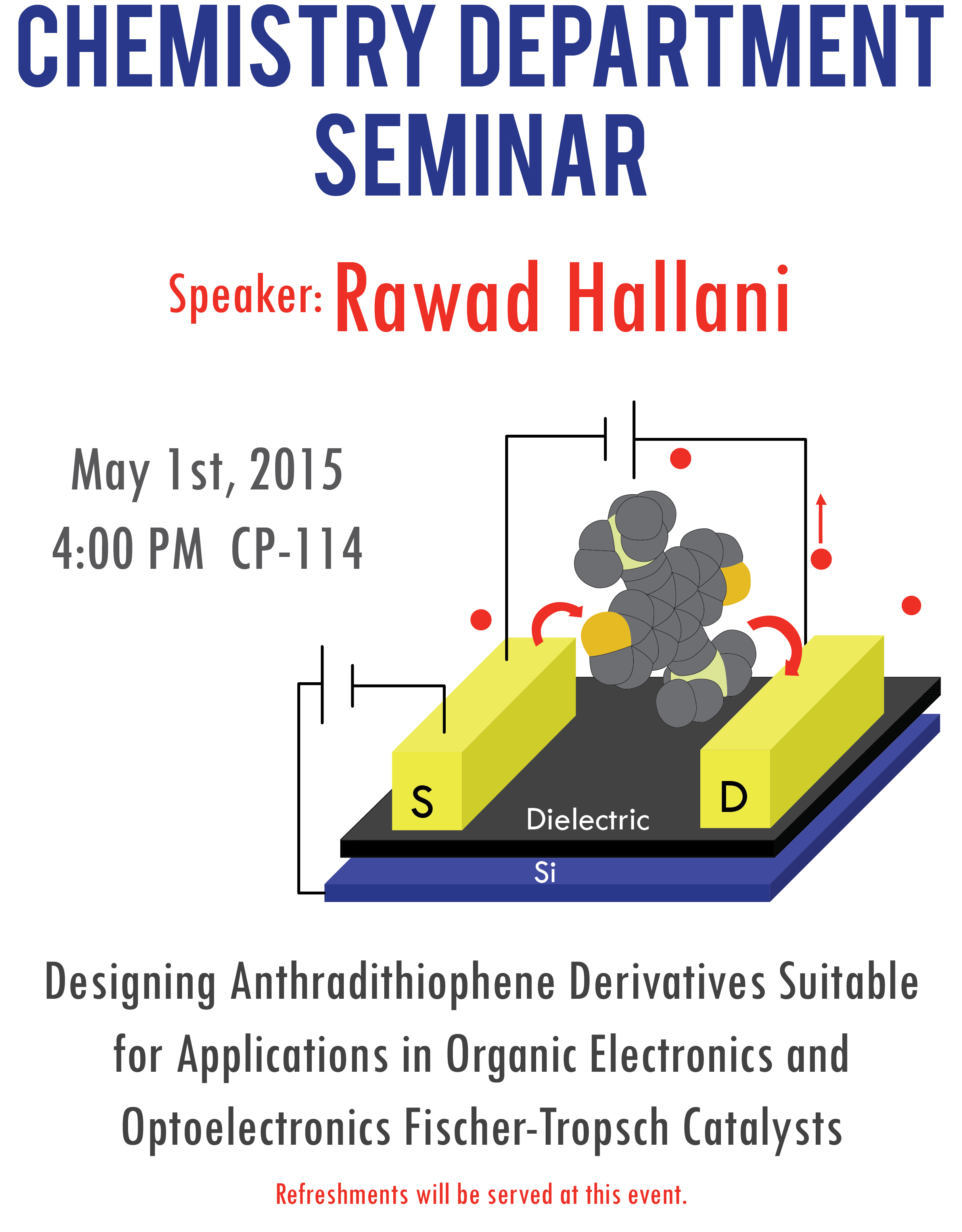 CHEMISTRY DEPARTMENT SEMINAR

Speaker: Rawad Hallani

May 1st, 2015
4:00 PM CP-114

S

D

Dielectric

Si

Designing Anthradithiophene Derivatives Suitable for Applications in Organic Electronics and Optoelectronics Fischer-Tropsch Catalysts

Refreshments will be served at this event.